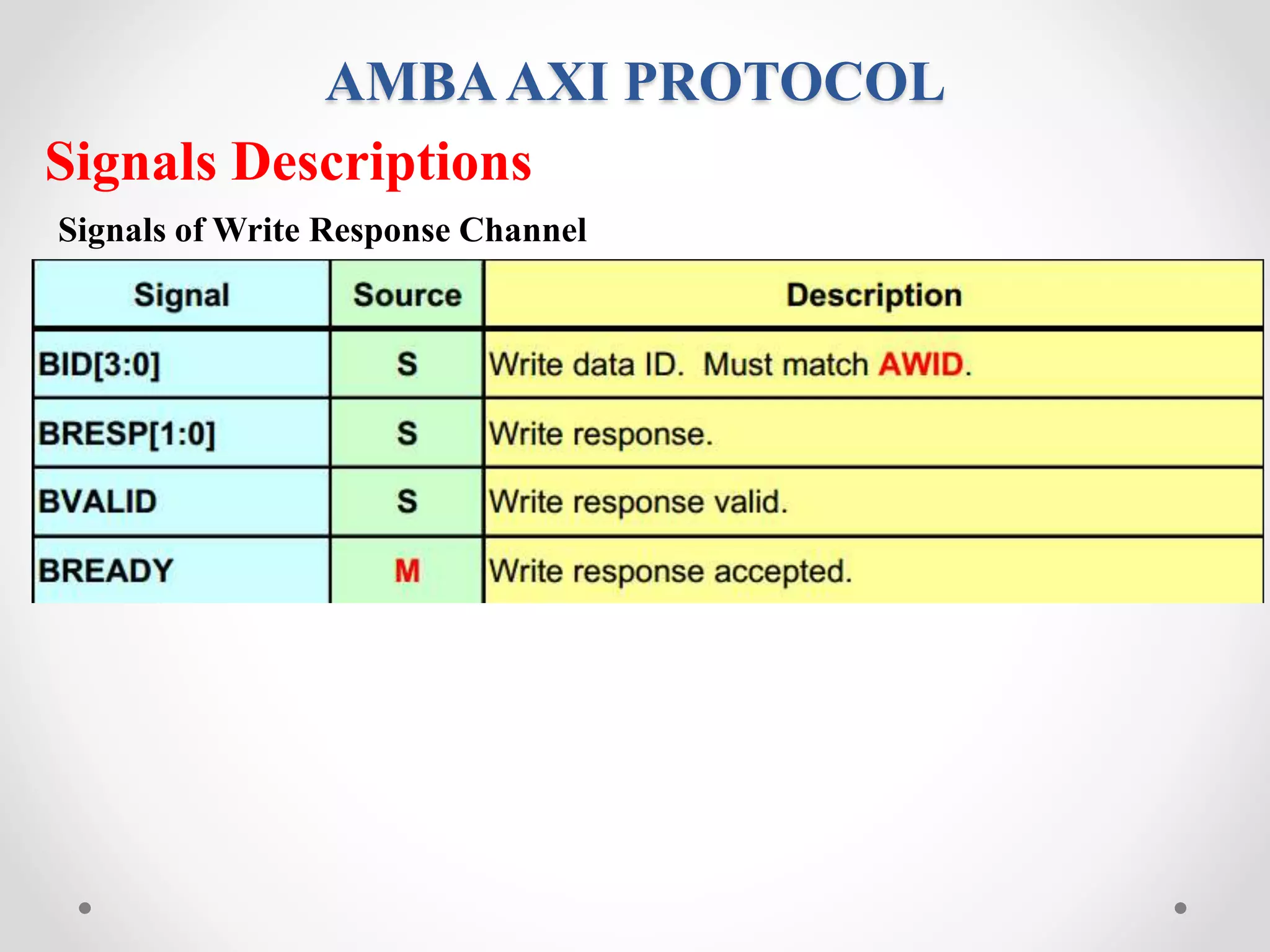 AMBA AXI PROTOCOL

Signals Descriptions

Signals of Write Response Channel

| Signal | Source | Description |
|---|---|---|
| BID[3:0] | S | Write data ID. Must match AWID. |
| BRESP[1:0] | S | Write response. |
| BVALID | S | Write response valid. |
| BREADY | M | Write response accepted. |